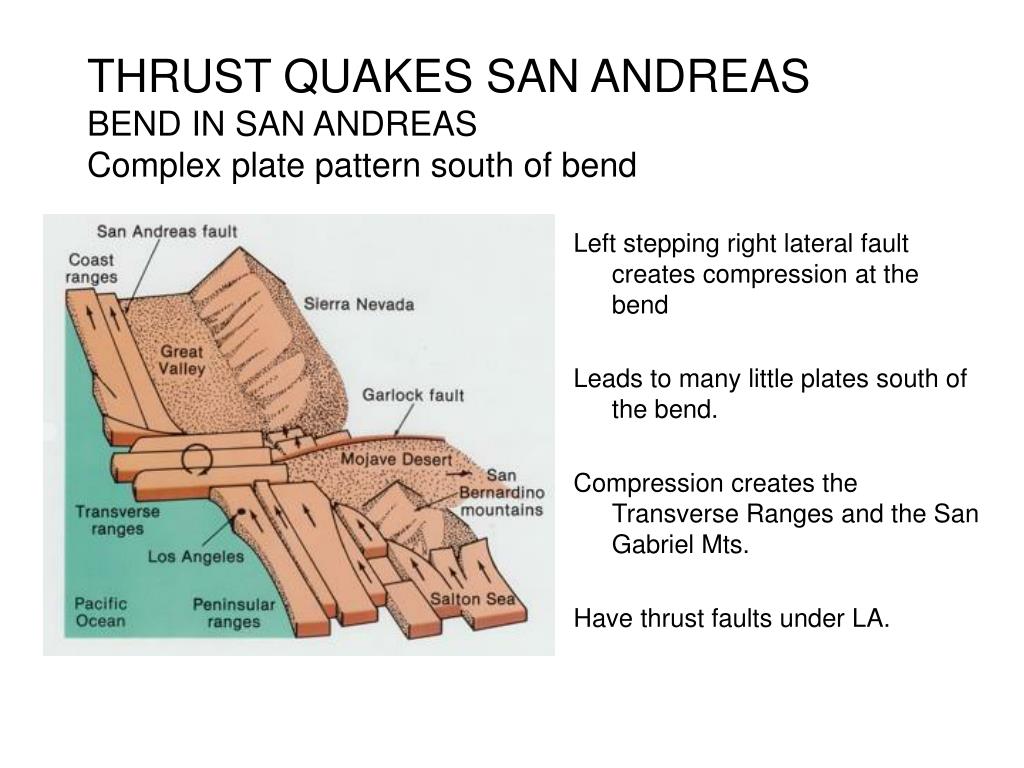 THRUST QUAKES SAN ANDREAS
BEND IN SAN ANDREAS
Complex plate pattern south of bend

San Andreas fault
Coast ranges
Sierra Nevada
Great Valley
Garlock fault
Mojave Desert
San Bernardino mountains
Transverse ranges
Los Angeles
Pacific Ocean
Peninsular ranges
Salton Sea

Left stepping right lateral fault creates compression at the bend

Leads to many little plates south of the bend.

Compression creates the Transverse Ranges and the San Gabriel Mts.

Have thrust faults under LA.